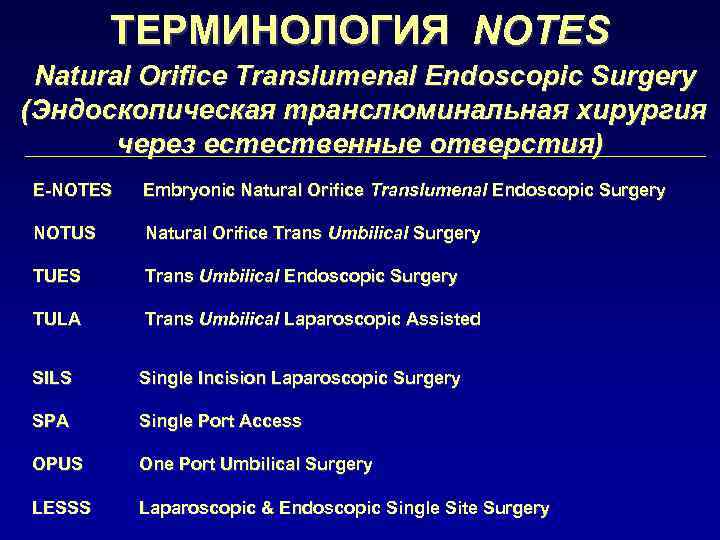 ТЕРМИНОЛОГИЯ NOTES

Natural Orifice Translumenal Endoscopic Surgery (Эндоскопическая транслюминальная хирургия через естественные отверстия)

E-NOTES Embryonic Natural Orifice Translumenal Endoscopic Surgery

NOTUS Natural Orifice Trans Umbilical Surgery

TUES Trans Umbilical Endoscopic Surgery

TULA Trans Umbilical Laparoscopic Assisted

SILS Single Incision Laparoscopic Surgery

SPA Single Port Access

OPUS One Port Umbilical Surgery

LESSS Laparoscopic & Endoscopic Single Site Surgery